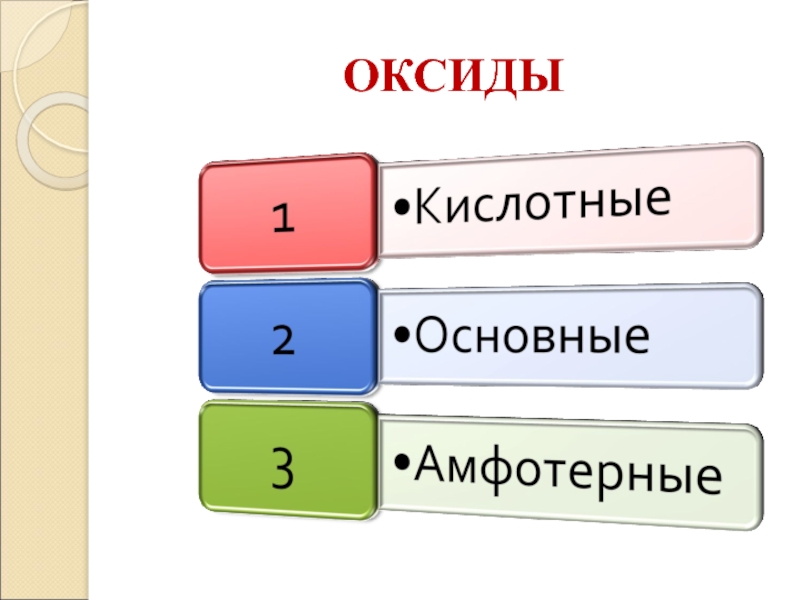 ОКСИДЫ

1
•Кислотные

2
•Основные

3
•Амфотерные